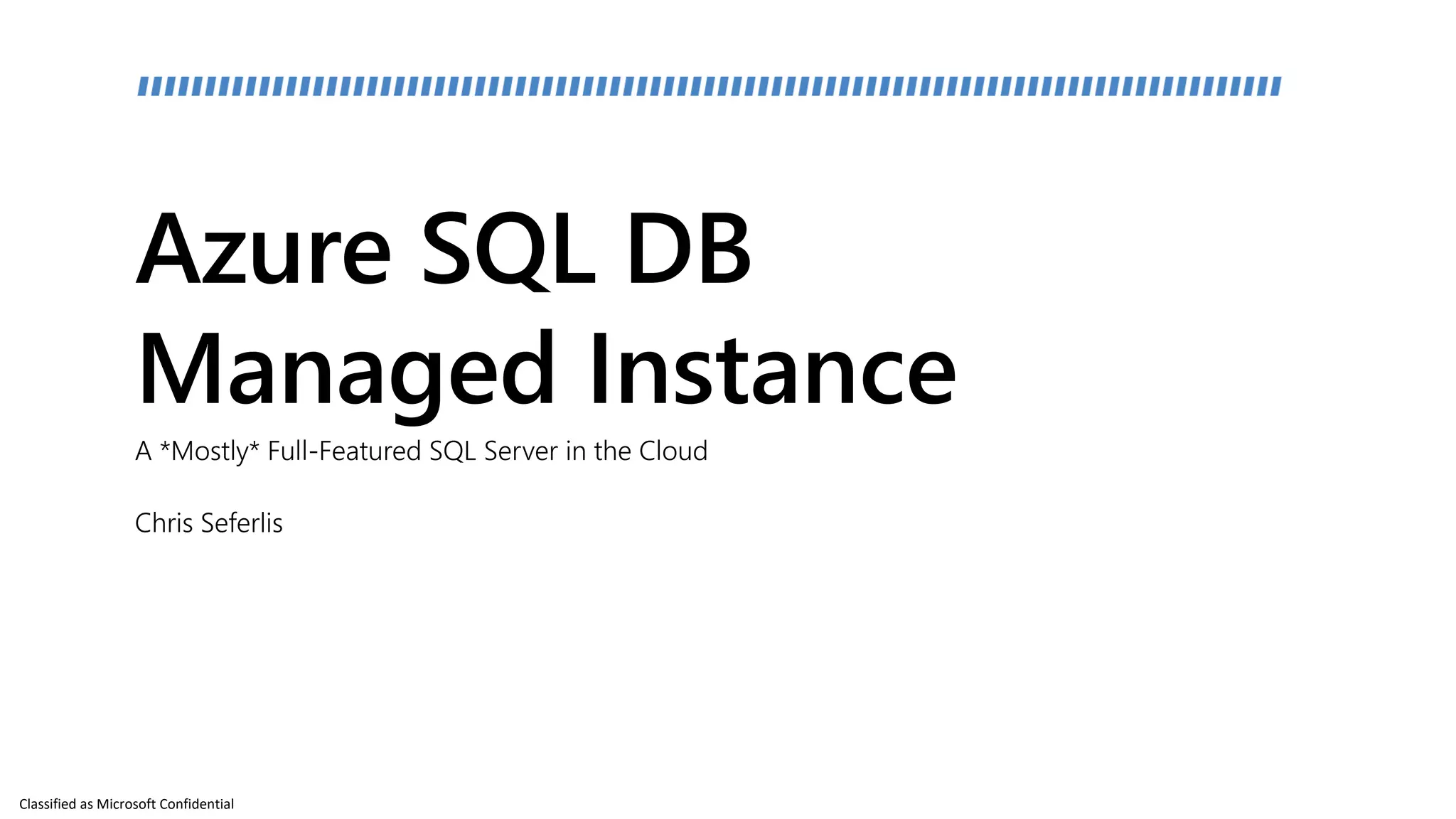 Azure SQL DB Managed Instance

A *Mostly* Full-Featured SQL Server in the Cloud

Chris Seferlis

Classified as Microsoft Confidential